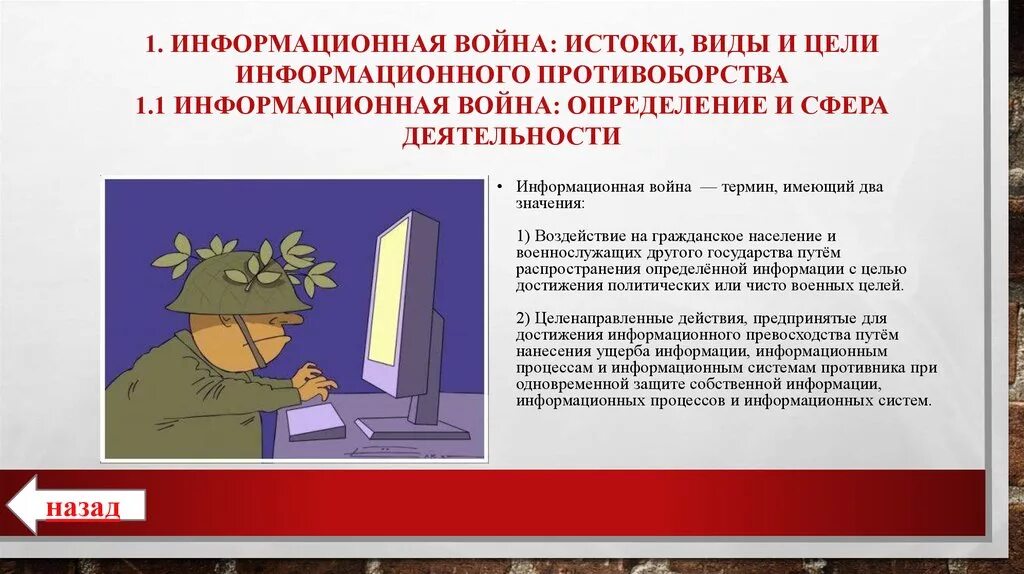 1. ИНФОРМАЦИОННАЯ ВОЙНА: ИСТОКИ, ВИДЫ И ЦЕЛИ ИНФОРМАЦИОННОГО ПРОТИВОБОРСТВА
1.1 ИНФОРМАЦИОННАЯ ВОЙНА: ОПРЕДЕЛЕНИЕ И СФЕРА ДЕЯТЕЛЬНОСТИ

• Информационная война — термин, имеющий два значения:

1) Воздействие на гражданское население и военнослужащих другого государства путём распространения определённой информации с целью достижения политических или чисто военных целей.

2) Целенаправленные действия, предпринятые для достижения информационного превосходства путём нанесения ущерба информации, информационным процессам и информационным системам противника при одновременной защите собственной информации, информационных процессов и информационных систем.

назад